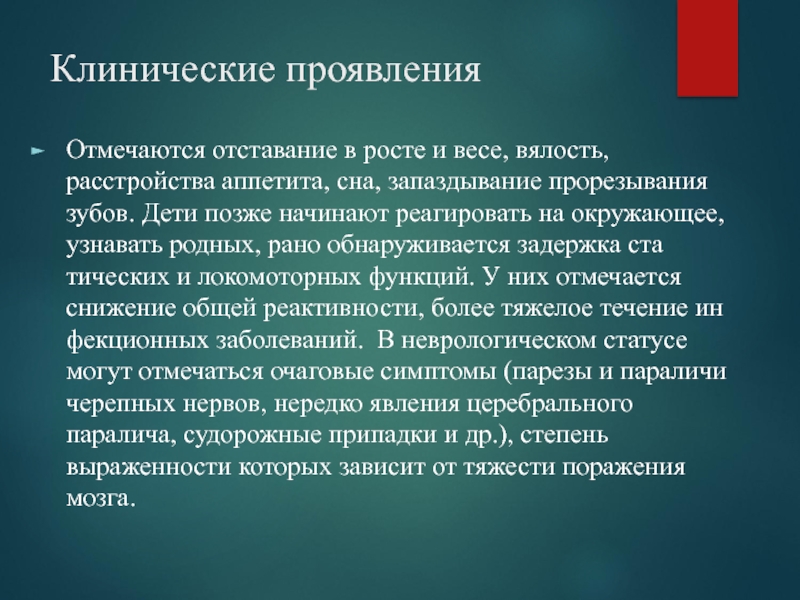 Клинические проявления

Отмечаются отставание в росте и весе, вялость, расстройства аппетита, сна, запаздывание прорезывания зубов. Дети позже начинают реагировать на окружающее, узнавать родных, рано обнаруживается задержка ста тических и локомоторных функций. У них отмечается снижение общей реактивности, более тяжелое течение ин фекционных заболеваний. В неврологическом статусе могут отмечаться очаговые симптомы (парезы и параличи черепных нервов, нередко явления церебрального паралича, судорожные припадки и др.), степень выраженности которых зависит от тяжести поражения мозга.